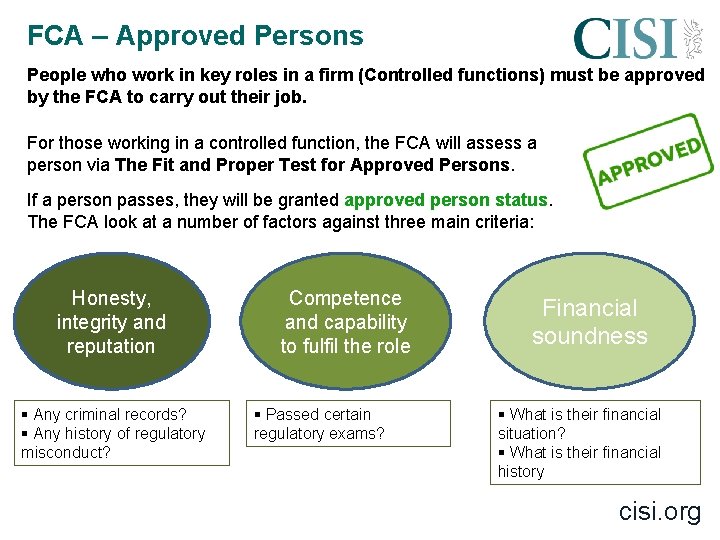 FCA – Approved Persons

CISI

People who work in key roles in a firm (Controlled functions) must be approved by the FCA to carry out their job.

For those working in a controlled function, the FCA will assess a person via The Fit and Proper Test for Approved Persons.

APPROVED

If a person passes, they will be granted approved person status. The FCA look at a number of factors against three main criteria:

Honesty, integrity and reputation

Competence and capability to fulfil the role

Financial soundness

▪ Any criminal records?
▪ Any history of regulatory misconduct?

▪ Passed certain regulatory exams?

▪ What is their financial situation?
▪ What is their financial history

cisi.org